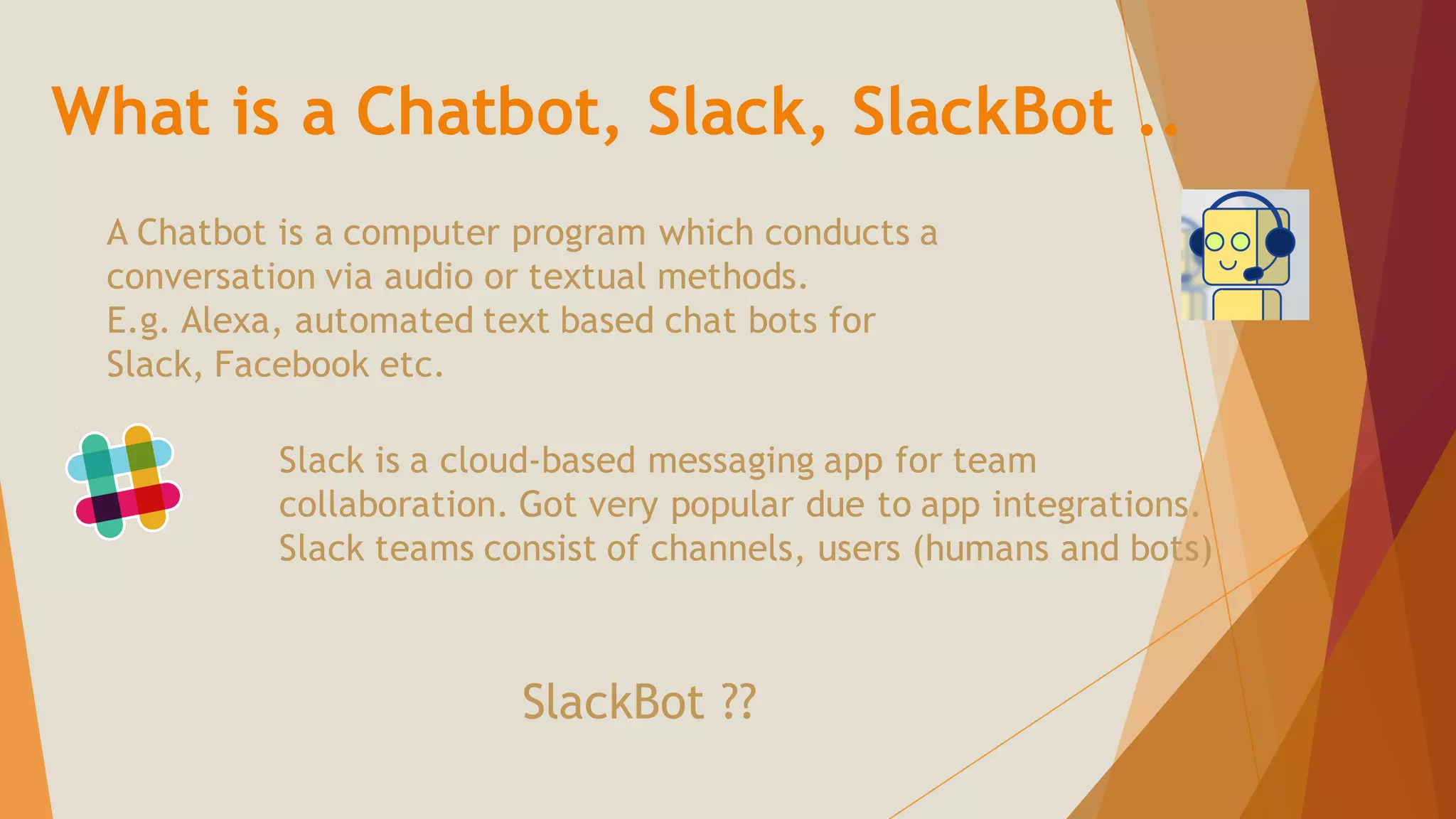 What is a Chatbot, Slack, SlackBot ..

A Chatbot is a computer program which conducts a conversation via audio or textual methods.
E.g. Alexa, automated text based chat bots for Slack, Facebook etc.

Slack is a cloud-based messaging app for team collaboration. Got very popular due to app integrations. Slack teams consist of channels, users (humans and bots)

SlackBot ??